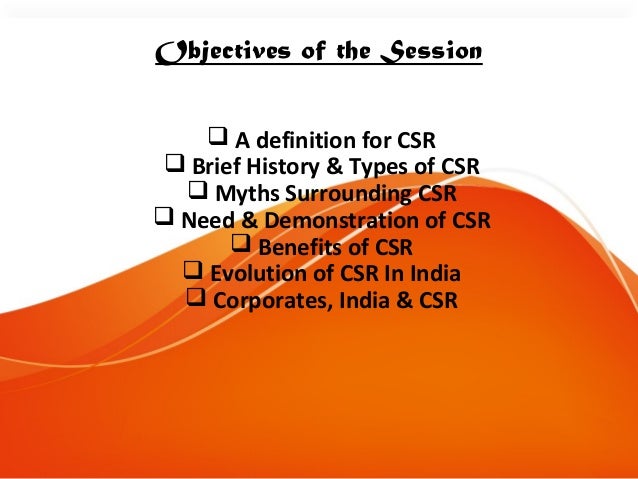 Objectives of the Session

❑ A definition for CSR
❑ Brief History & Types of CSR
❑ Myths Surrounding CSR
❑ Need & Demonstration of CSR
❑ Benefits of CSR
❑ Evolution of CSR In India
❑ Corporates, India & CSR